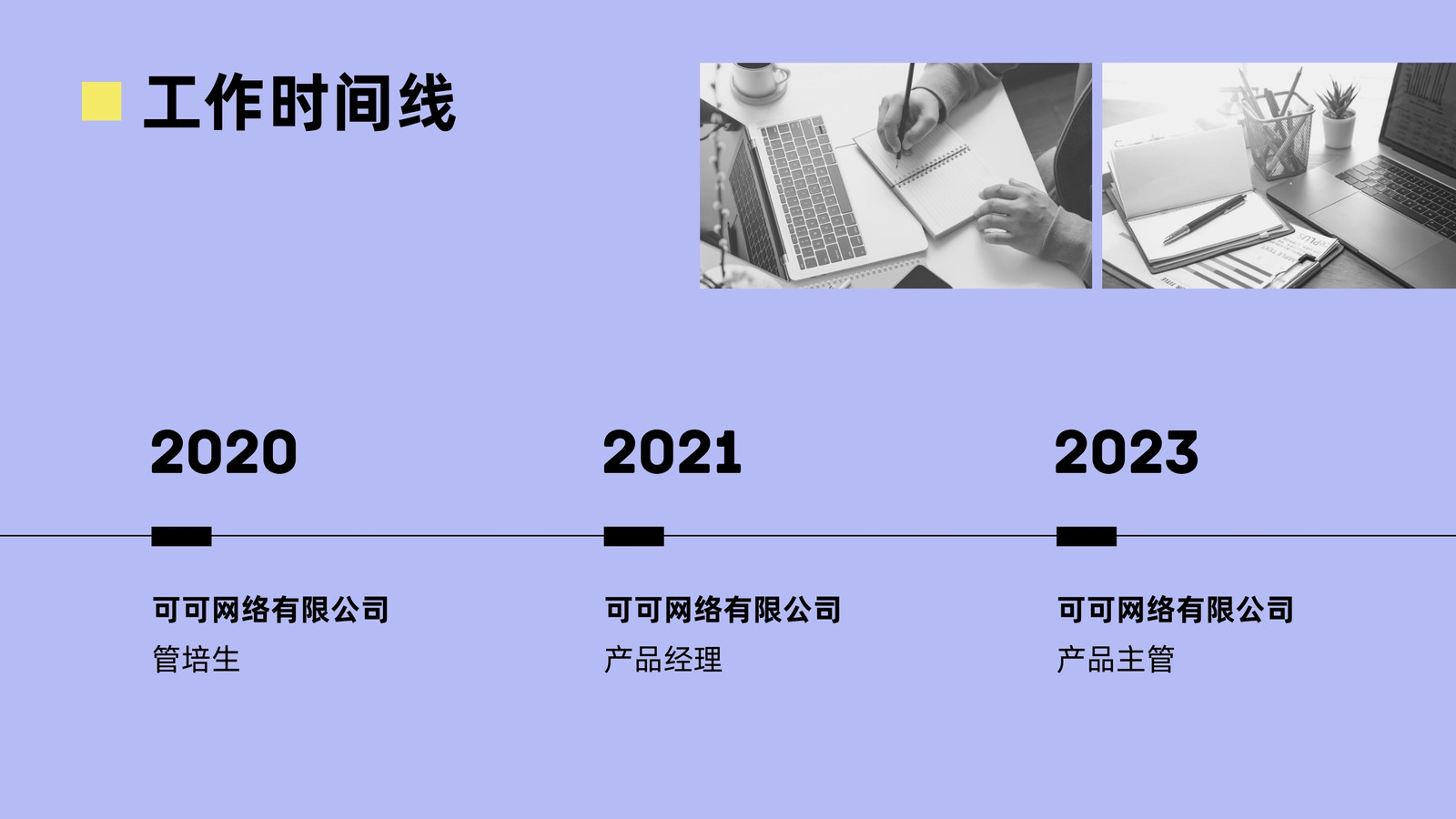 工作时间线

2020

可可网络有限公司
管培生

2021

可可网络有限公司
产品经理

2023

可可网络有限公司
产品主管